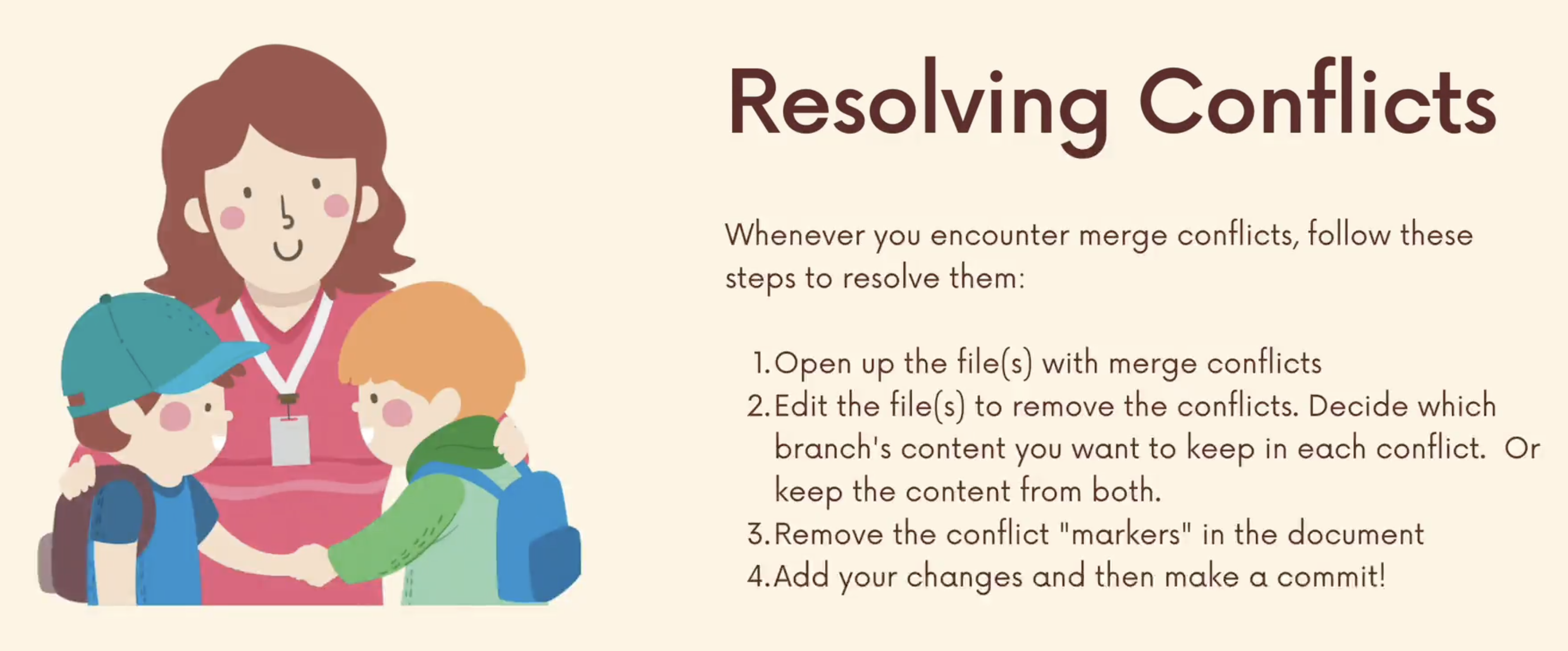 Resolving Conflicts

Whenever you encounter merge conflicts, follow these steps to resolve them:

1. Open up the file(s) with merge conflicts
2. Edit the file(s) to remove the conflicts. Decide which branch's content you want to keep in each conflict. Or keep the content from both.
3. Remove the conflict "markers" in the document
4. Add your changes and then make a commit!